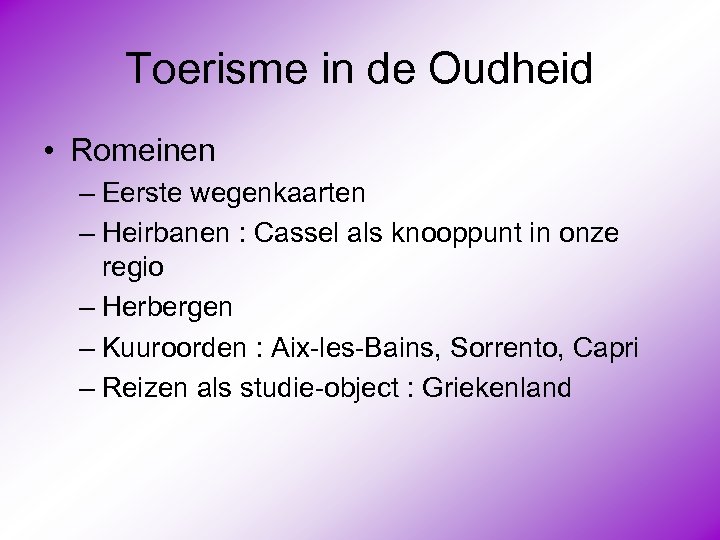 Toerisme in de Oudheid

• Romeinen
– Eerste wegenkaarten
– Heirbanen : Cassel als knooppunt in onze regio
– Herbergen
– Kuuroorden : Aix-les-Bains, Sorrento, Capri
– Reizen als studie-object : Griekenland